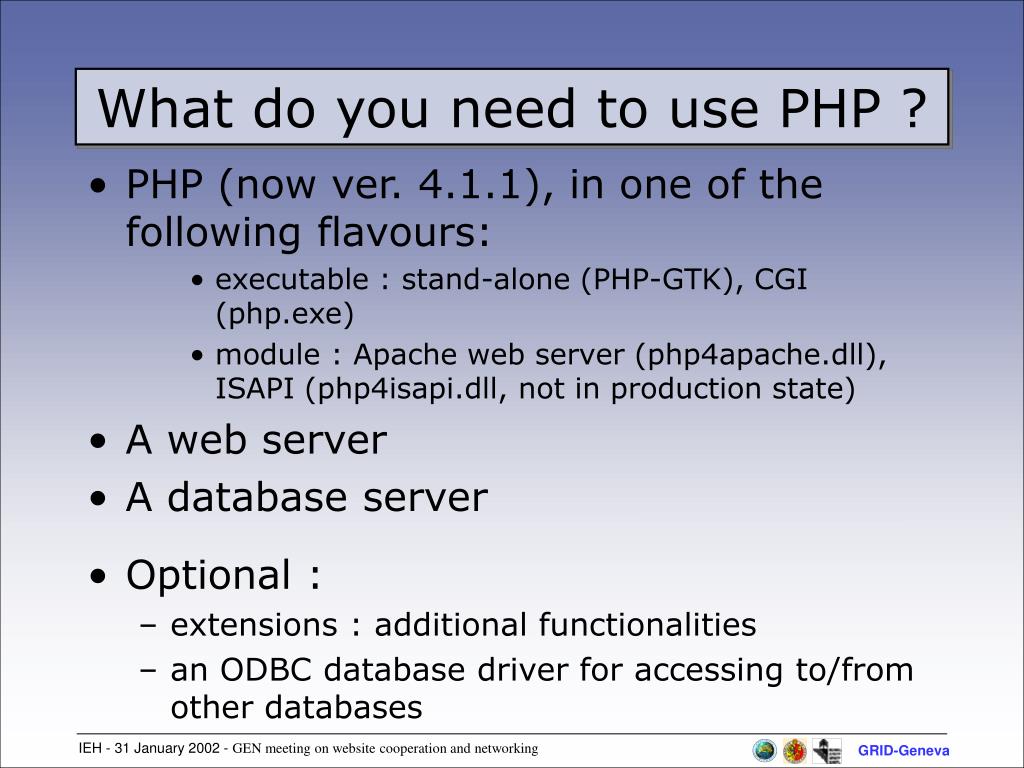 What do you need to use PHP ?

• PHP (now ver. 4.1.1), in one of the following flavours:
  • executable : stand-alone (PHP-GTK), CGI (php.exe)
  • module : Apache web server (php4apache.dll), ISAPI (php4isapi.dll, not in production state)
• A web server
• A database server
• Optional :
  – extensions : additional functionalities
  – an ODBC database driver for accessing to/from other databases

IEH - 31 January 2002 - GEN meeting on website cooperation and networking

GRID-Geneva